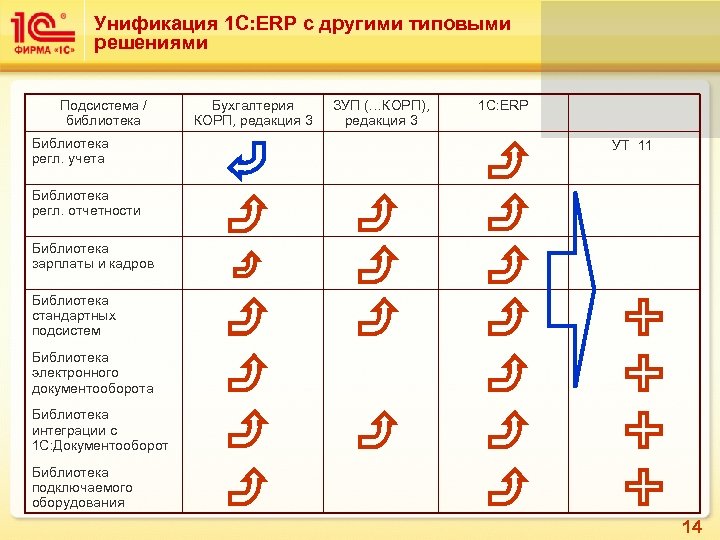 1С ФИРМА «1С»

Унификация 1С:ERP с другими типовыми решениями

| Подсистема / библиотека | Бухгалтерия КОРП, редакция 3 | ЗУП (…КОРП), редакция 3 | 1С:ERP | |
|---|---|---|---|---|
| Библиотека регл. учета | | | | УТ 11 |
| Библиотека регл. отчетности | | | | |
| Библиотека зарплаты и кадров | | | | |
| Библиотека стандартных подсистем | | | | |
| Библиотека электронного документооборота | | | | |
| Библиотека интеграции с 1С:Документооборот | | | | |
| Библиотека подключаемого оборудования | | | | |

14